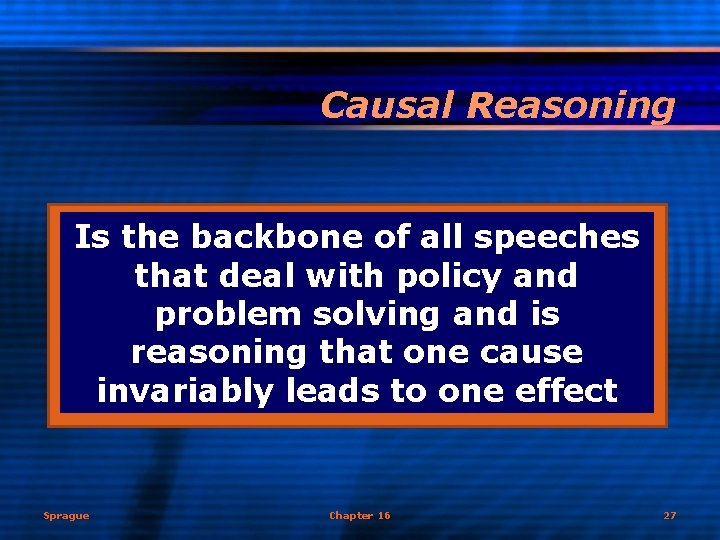 Causal Reasoning

Is the backbone of all speeches that deal with policy and problem solving and is reasoning that one cause invariably leads to one effect

Sprague

Chapter 16

27